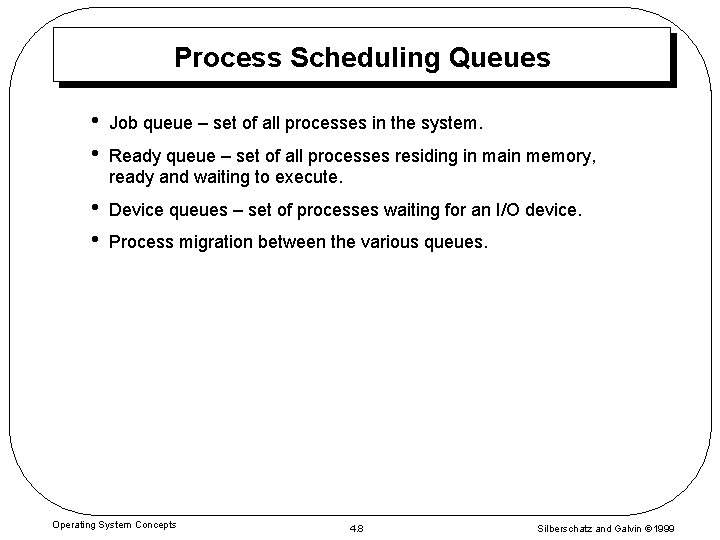 Process Scheduling Queues

• Job queue – set of all processes in the system.
• Ready queue – set of all processes residing in main memory, ready and waiting to execute.
• Device queues – set of processes waiting for an I/O device.
• Process migration between the various queues.

Operating System Concepts
4.8
Silberschatz and Galvin ©1999